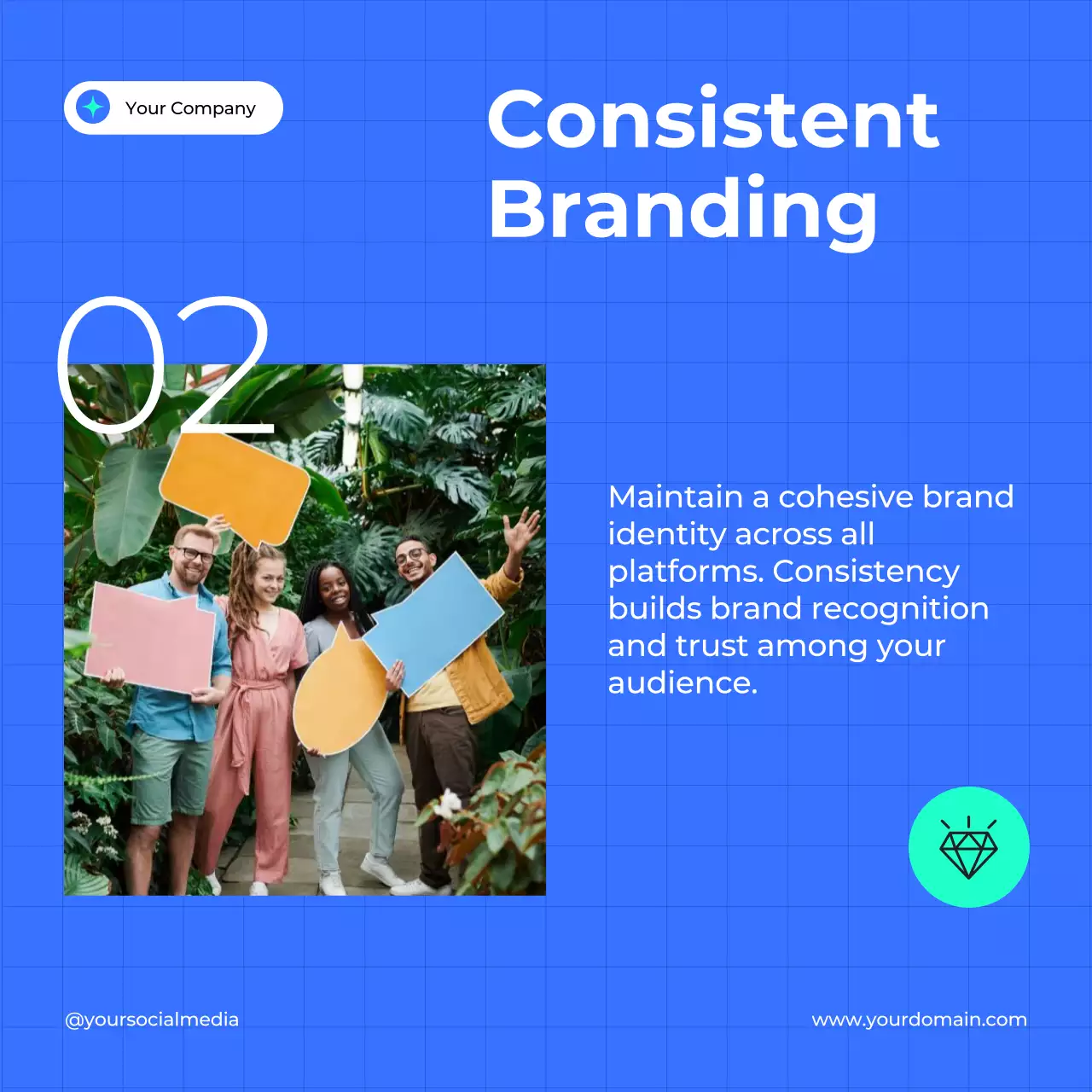 Your Company

Consistent Branding

02

Maintain a cohesive brand identity across all platforms. Consistency builds brand recognition and trust among your audience.

@yoursocialmedia

www.yourdomain.com